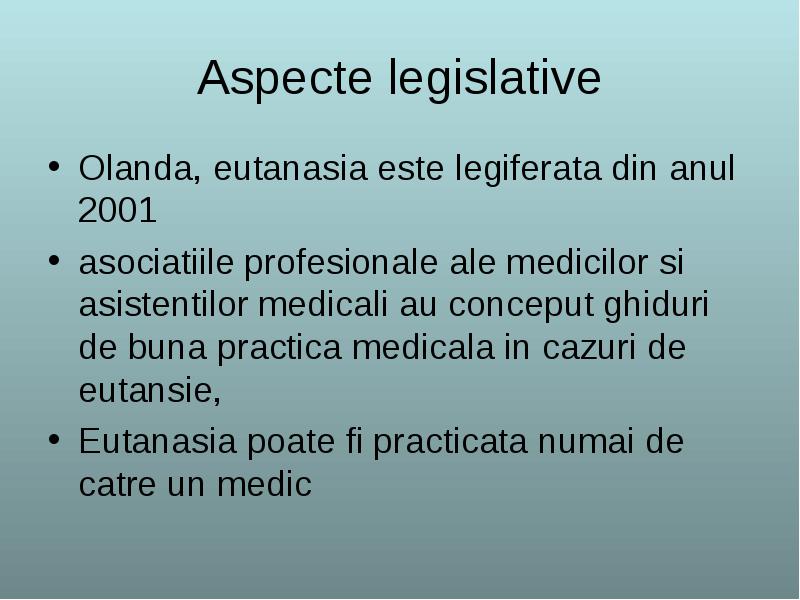 Aspecte legislative

• Olanda, eutanasia este legiferata din anul 2001
• asociatiile profesionale ale medicilor si asistentilor medicali au conceput ghiduri de buna practica medicala in cazuri de eutansie,
• Eutanasia poate fi practicata numai de catre un medic